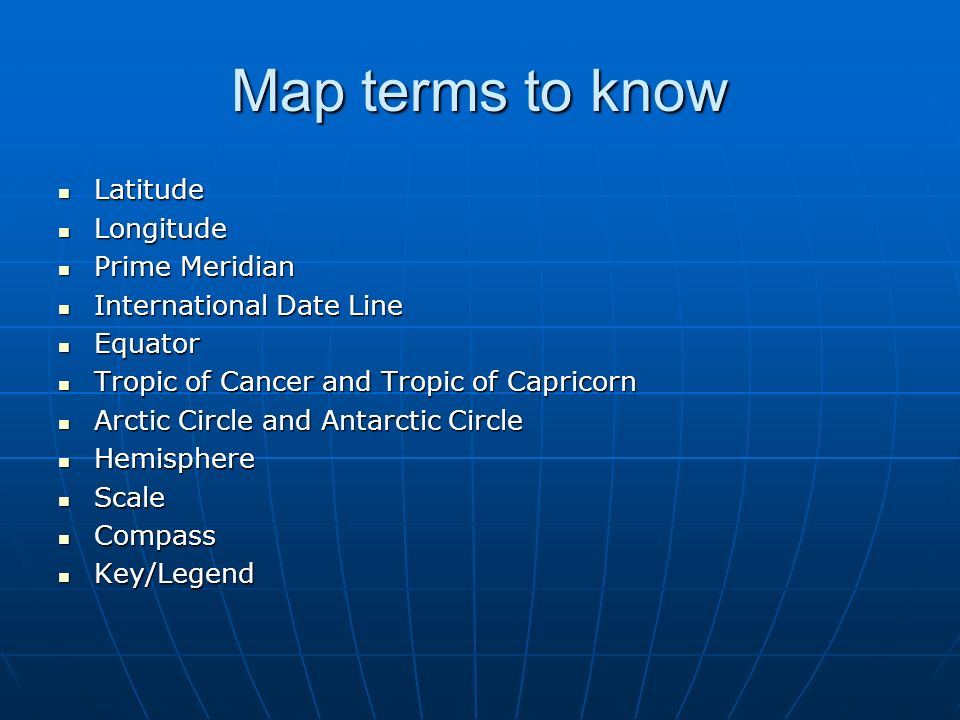 Map terms to know

- Latitude
- Longitude
- Prime Meridian
- International Date Line
- Equator
- Tropic of Cancer and Tropic of Capricorn
- Arctic Circle and Antarctic Circle
- Hemisphere
- Scale
- Compass
- Key/Legend